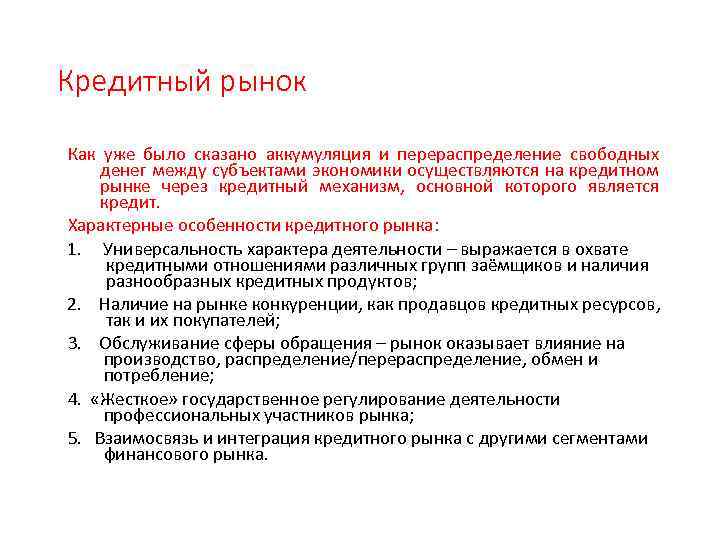 Кредитный рынок

Как уже было сказано аккумуляция и перераспределение свободных денег между субъектами экономики осуществляются на кредитном рынке через кредитный механизм, основной которого является кредит.

Характерные особенности кредитного рынка:

1. Универсальность характера деятельности – выражается в охвате кредитными отношениями различных групп заёмщиков и наличия разнообразных кредитных продуктов;

2. Наличие на рынке конкуренции, как продавцов кредитных ресурсов, так и их покупателей;

3. Обслуживание сферы обращения – рынок оказывает влияние на производство, распределение/перераспределение, обмен и потребление;

4. «Жесткое» государственное регулирование деятельности профессиональных участников рынка;

5. Взаимосвязь и интеграция кредитного рынка с другими сегментами финансового рынка.